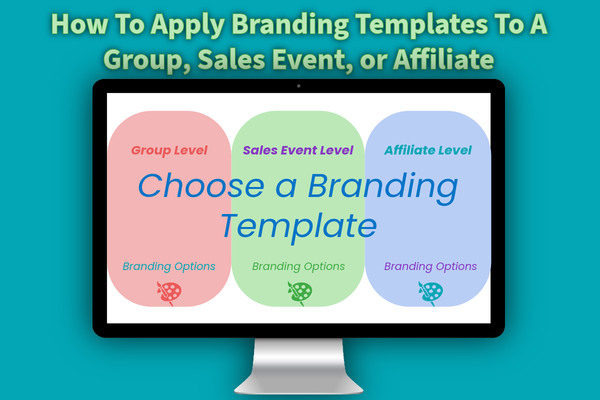 How To Apply Branding Templates To A Group, Sales Event, or Affiliate

Group Level

Sales Event Level

Affiliate Level

Choose a Branding Template

Branding Options

Branding Options

Branding Options